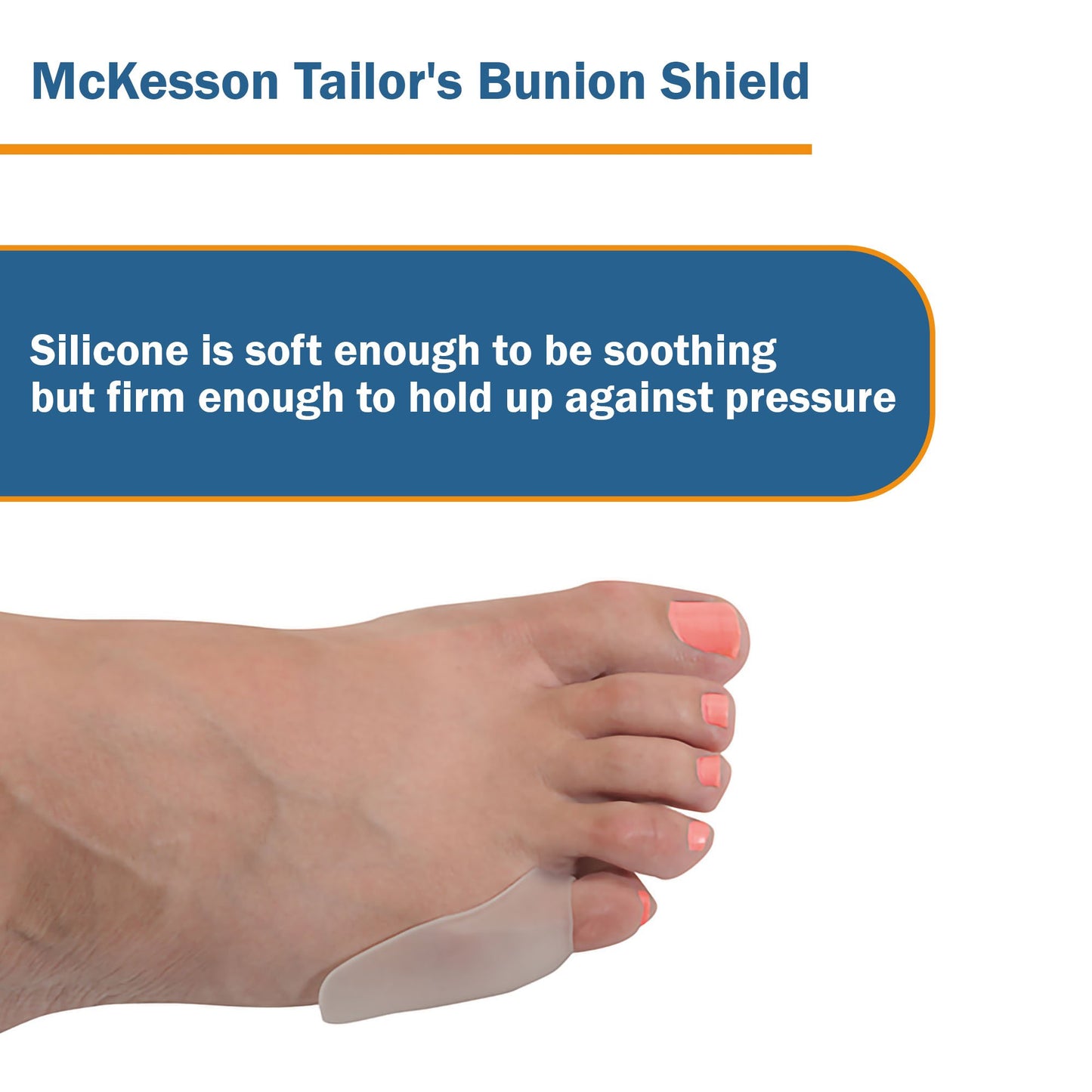 McKesson Tailor's Bunion Shield

Silicone is soft enough to be soothing but firm enough to hold up against pressure